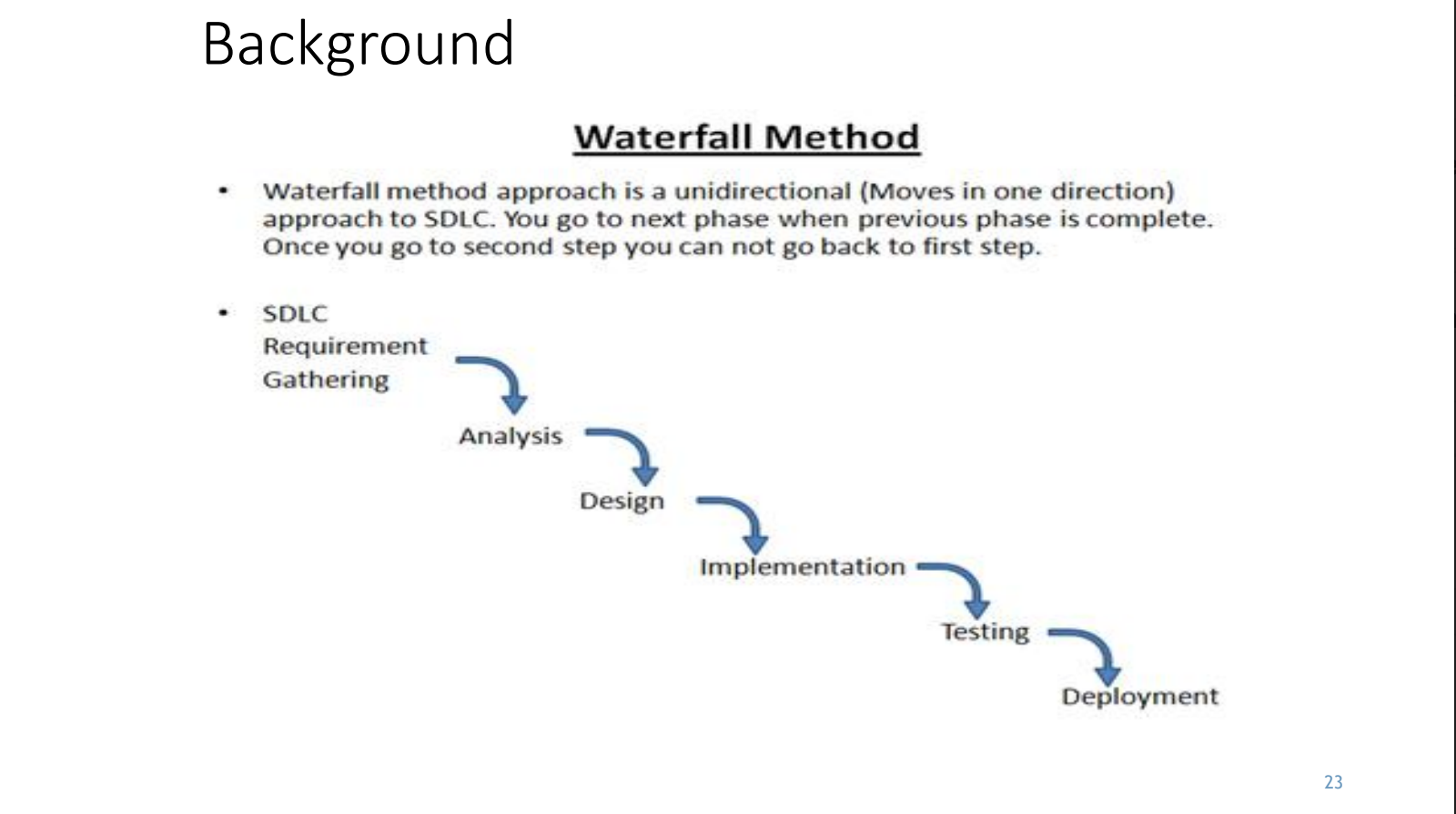 Background

Waterfall Method

• Waterfall method approach is a unidirectional (Moves in one direction) approach to SDLC. You go to next phase when previous phase is complete. Once you go to second step you can not go back to first step.

• SDLC
Requirement Gathering

Analysis

Design

Implementation

Testing

Deployment

23